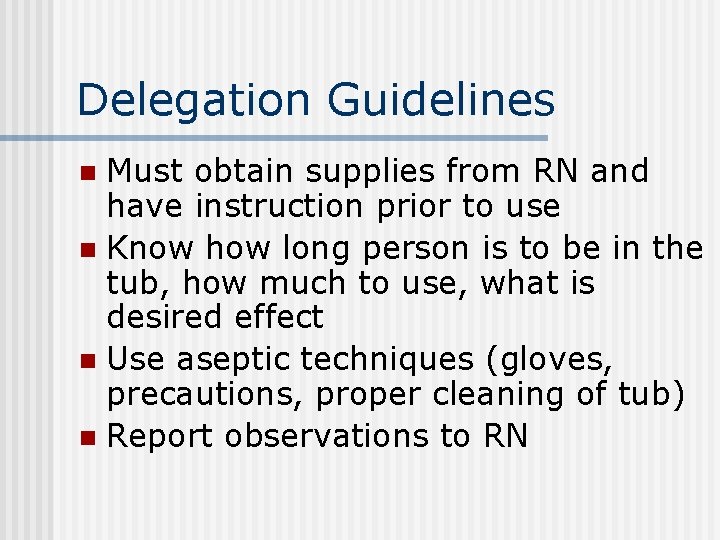 Delegation Guidelines

- Must obtain supplies from RN and have instruction prior to use
- Know how long person is to be in the tub, how much to use, what is desired effect
- Use aseptic techniques (gloves, precautions, proper cleaning of tub)
- Report observations to RN